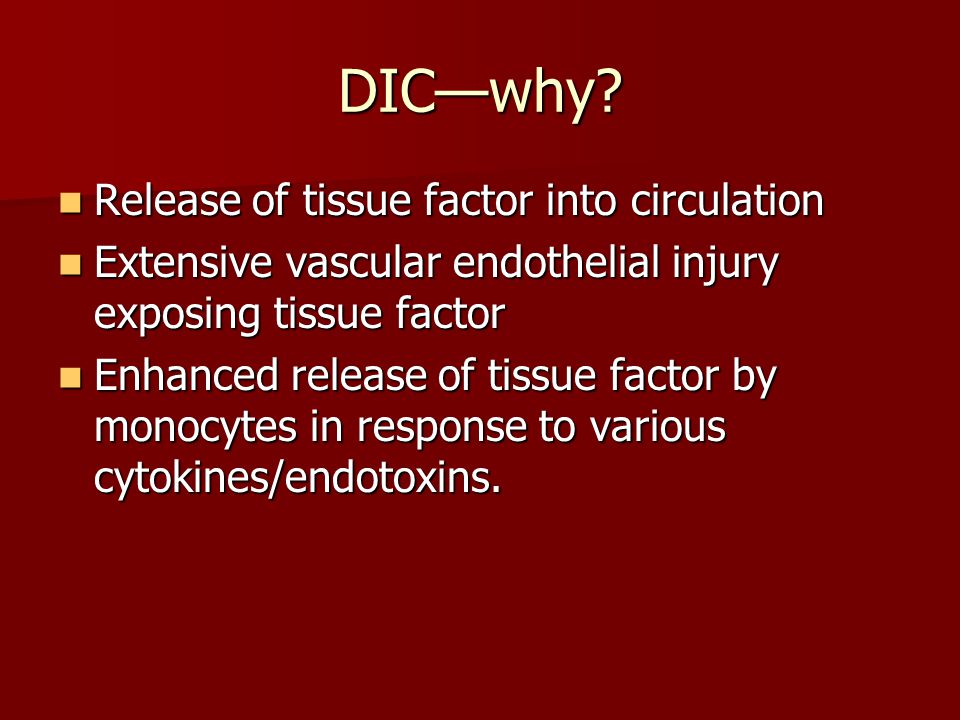 DIC—why?

- Release of tissue factor into circulation
- Extensive vascular endothelial injury exposing tissue factor
- Enhanced release of tissue factor by monocytes in response to various cytokines/endotoxins.